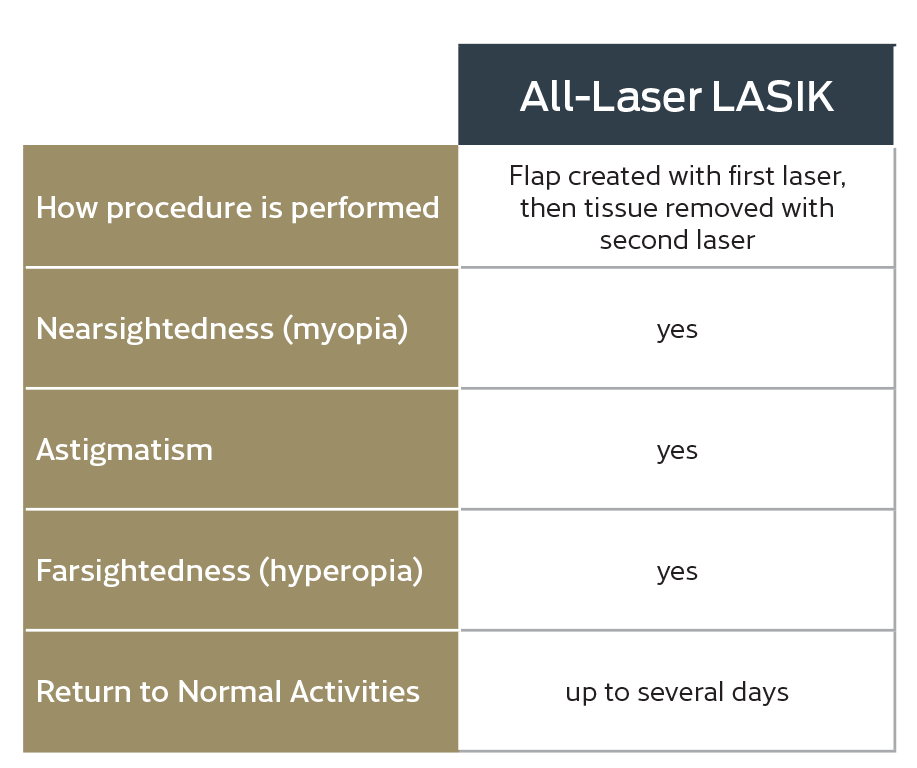 | | All-Laser LASIK |
|---|---|
| How procedure is performed | Flap created with first laser, then tissue removed with second laser |
| Nearsightedness (myopia) | yes |
| Astigmatism | yes |
| Farsightedness (hyperopia) | yes |
| Return to Normal Activities | up to several days |